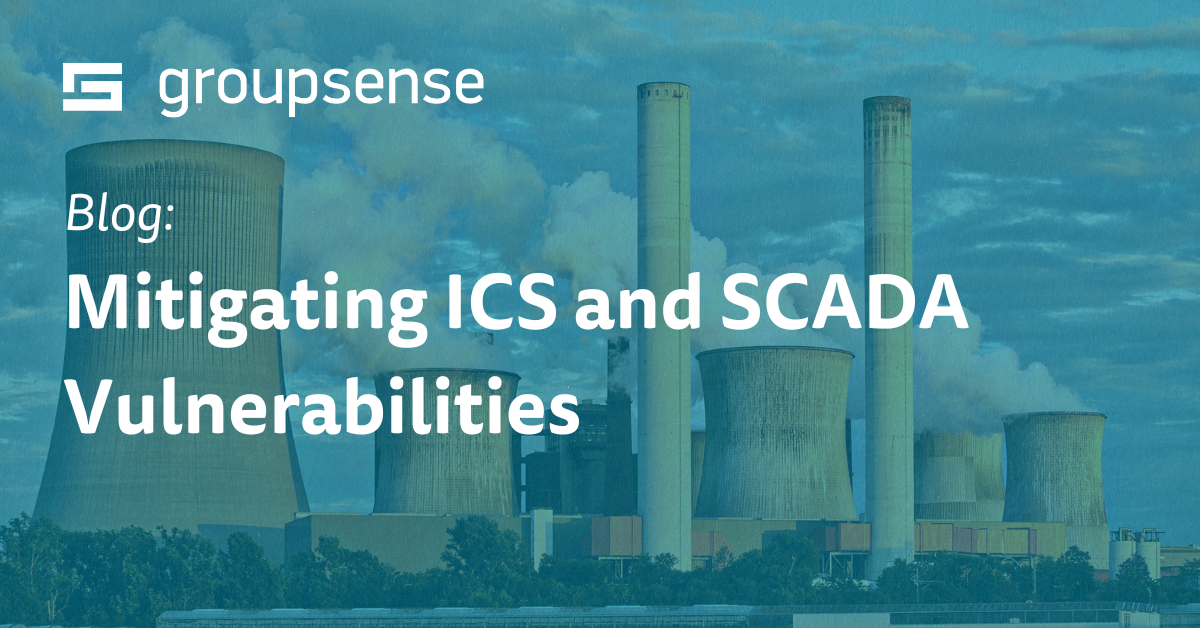 groupsense

Blog:

Mitigating ICS and SCADA Vulnerabilities